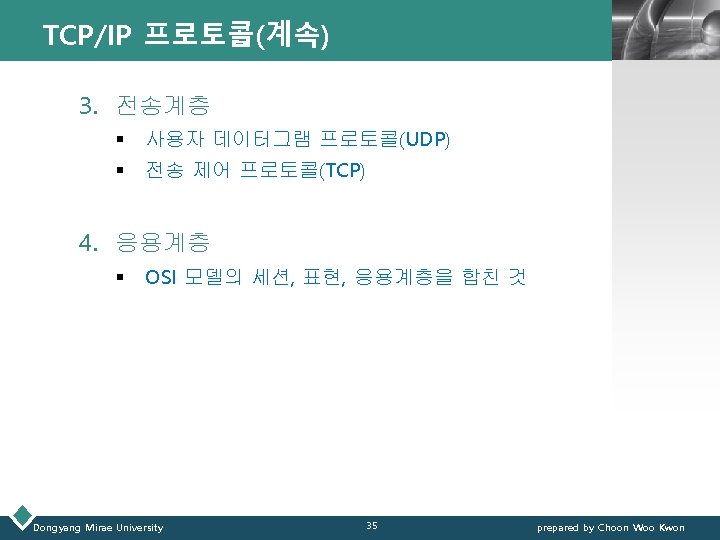 TCP/IP 프로토콜(계속)

3. 전송계층
▪ 사용자 데이터그램 프로토콜(UDP)
▪ 전송 제어 프로토콜(TCP)

4. 응용계층
▪ OSI 모델의 세션, 표현, 응용계층을 합친 것

Dongyang Mirae University
35
prepared by Choon Woo Kwon